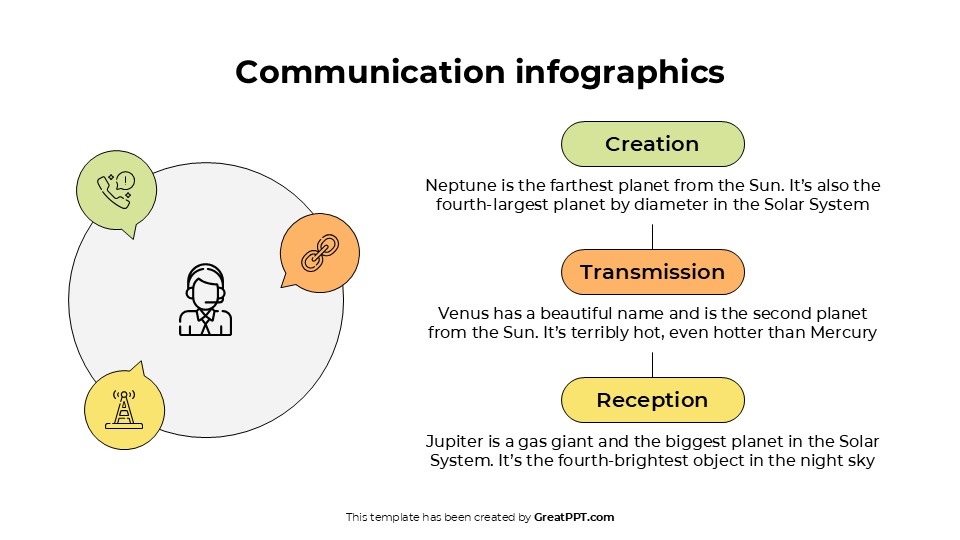 Communication infographics

Creation

Neptune is the farthest planet from the Sun. It's also the fourth-largest planet by diameter in the Solar System

Transmission

Venus has a beautiful name and is the second planet from the Sun. It's terribly hot, even hotter than Mercury

Reception

Jupiter is a gas giant and the biggest planet in the Solar System. It's the fourth-brightest object in the night sky

This template has been created by GreatPPT.com